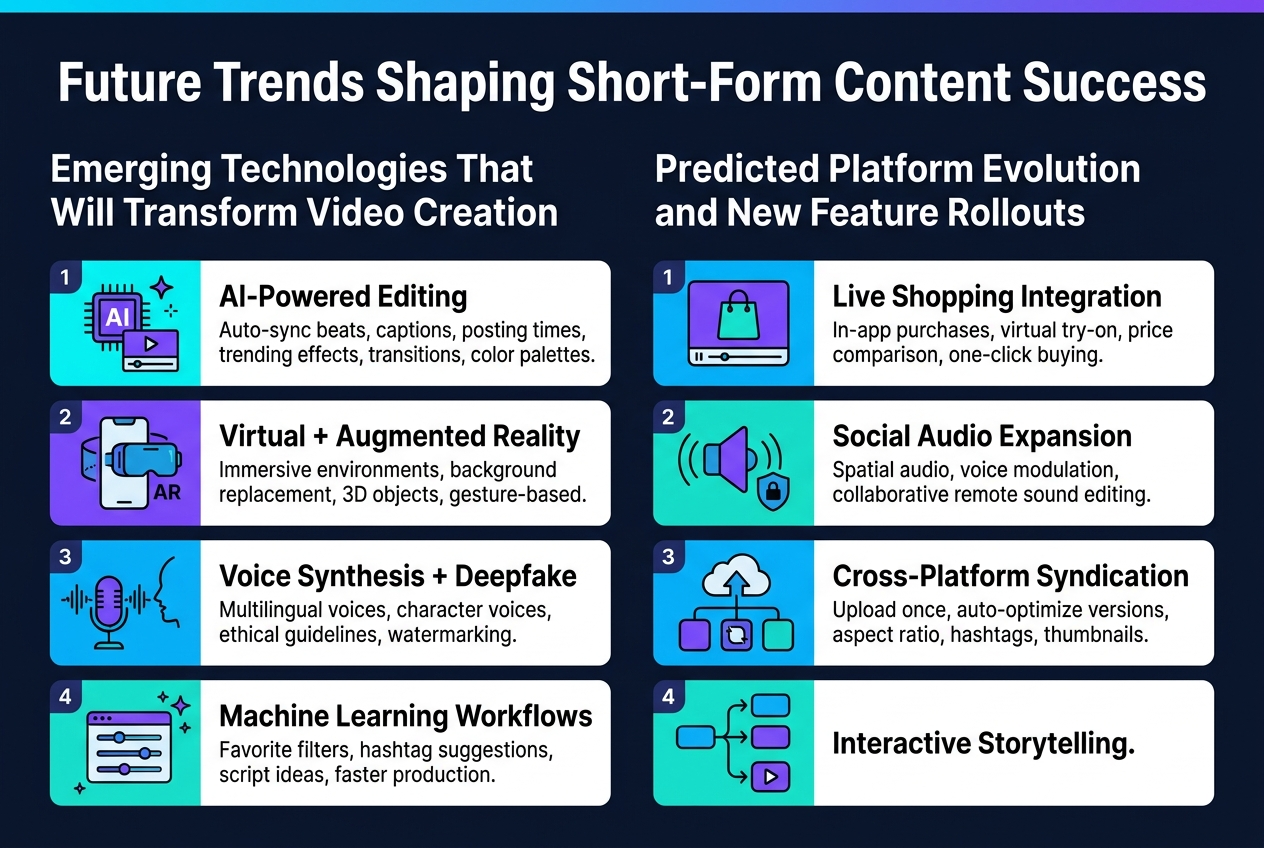 Future Trends Shaping Short-Form Content Success

Emerging Technologies That Will Transform Video Creation

1
AI
AI-Powered Editing
Auto-sync beats, captions, posting times, trending effects, transitions, color palettes.

2
AR
Virtual + Augmented Reality
Immersive environments, background replacement, 3D objects, gesture-based.

3
Voice Synthesis + Deepfake
Multilingual voices, character voices, ethical guidelines, watermarking.

4
Machine Learning Workflows
Favorite filters, hashtag suggestions, script ideas, faster production.

Predicted Platform Evolution and New Feature Rollouts

1
Live Shopping Integration
In-app purchases, virtual try-on, price comparison, one-click buying.

2
Social Audio Expansion
Spatial audio, voice modulation, collaborative remote sound editing.

3
Cross-Platform Syndication
Upload once, auto-optimize versions, aspect ratio, hashtags, thumbnails.

4
Interactive Storytelling.